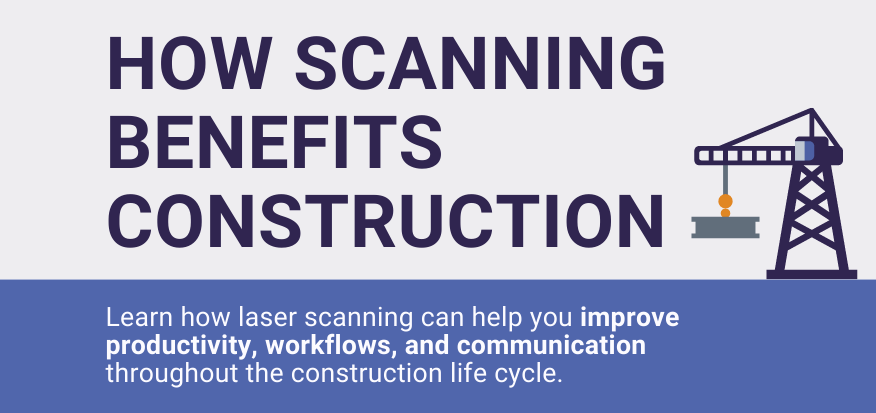 HOW SCANNING BENEFITS CONSTRUCTION

Learn how laser scanning can help you improve productivity, workflows, and communication throughout the construction life cycle.